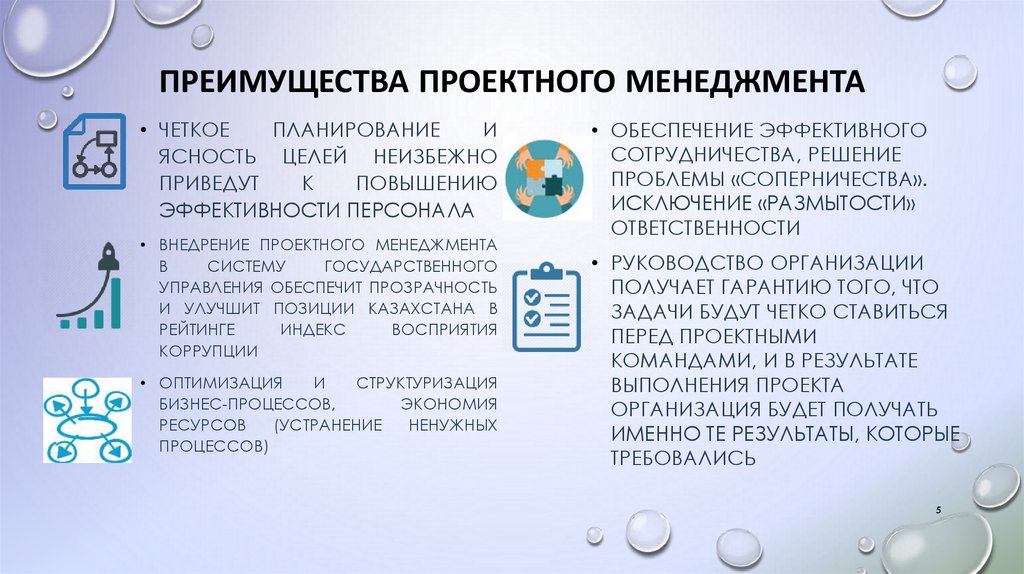 ПРЕИМУЩЕСТВА ПРОЕКТНОГО МЕНЕДЖМЕНТА

• ЧЕТКОЕ ПЛАНИРОВАНИЕ И ЯСНОСТЬ ЦЕЛЕЙ НЕИЗБЕЖНО ПРИВЕДУТ К ПОВЫШЕНИЮ ЭФФЕКТИВНОСТИ ПЕРСОНАЛА

• ВНЕДРЕНИЕ ПРОЕКТНОГО МЕНЕДЖМЕНТА В СИСТЕМУ ГОСУДАРСТВЕННОГО УПРАВЛЕНИЯ ОБЕСПЕЧИТ ПРОЗРАЧНОСТЬ И УЛУЧШИТ ПОЗИЦИИ КАЗАХСТАНА В РЕЙТИНГЕ ИНДЕКС ВОСПРИЯТИЯ КОРРУПЦИИ

• ОПТИМИЗАЦИЯ И СТРУКТУРИЗАЦИЯ БИЗНЕС-ПРОЦЕССОВ, ЭКОНОМИЯ РЕСУРСОВ (УСТРАНЕНИЕ НЕНУЖНЫХ ПРОЦЕССОВ)

• ОБЕСПЕЧЕНИЕ ЭФФЕКТИВНОГО СОТРУДНИЧЕСТВА, РЕШЕНИЕ ПРОБЛЕМЫ «СОПЕРНИЧЕСТВА». ИСКЛЮЧЕНИЕ «РАЗМЫТОСТИ» ОТВЕТСТВЕННОСТИ

• РУКОВОДСТВО ОРГАНИЗАЦИИ ПОЛУЧАЕТ ГАРАНТИЮ ТОГО, ЧТО ЗАДАЧИ БУДУТ ЧЕТКО СТАВИТЬСЯ ПЕРЕД ПРОЕКТНЫМИ КОМАНДАМИ, И В РЕЗУЛЬТАТЕ ВЫПОЛНЕНИЯ ПРОЕКТА ОРГАНИЗАЦИЯ БУДЕТ ПОЛУЧАТЬ ИМЕННО ТЕ РЕЗУЛЬТАТЫ, КОТОРЫЕ ТРЕБОВАЛИСЬ

5